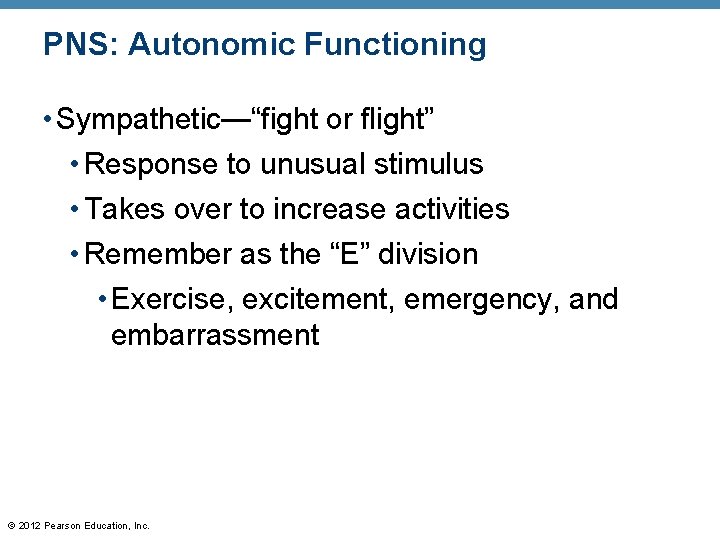 PNS: Autonomic Functioning

• Sympathetic—“fight or flight”
• Response to unusual stimulus
• Takes over to increase activities
• Remember as the “E” division
• Exercise, excitement, emergency, and embarrassment

© 2012 Pearson Education, Inc.